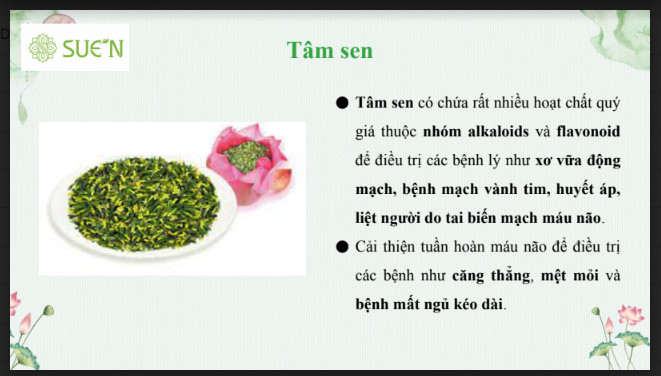 SUE'N

Tâm sen

● Tâm sen có chứa rất nhiều hoạt chất quý giá thuộc nhóm alkaloids và flavonoid để điều trị các bệnh lý như xơ vữa động mạch, bệnh mạch vành tim, huyết áp, liệt người do tai biến mạch máu não.

● Cải thiện tuần hoàn máu não để điều trị các bệnh như căng thẳng, mệt mỏi và bệnh mất ngủ kéo dài.